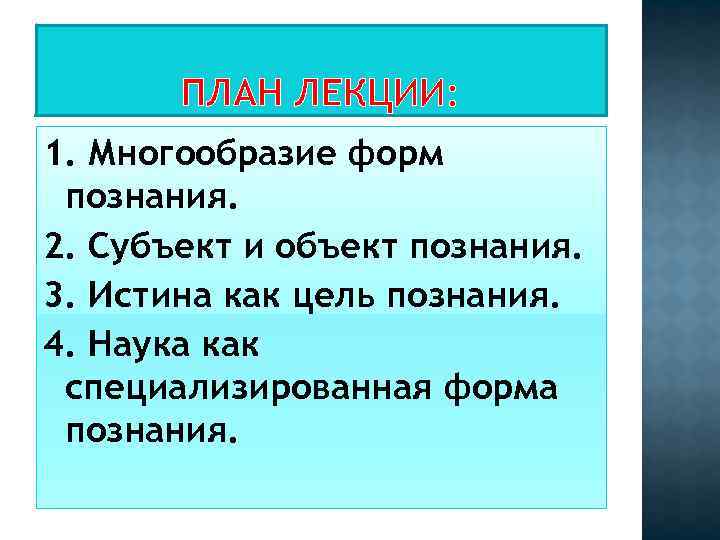 ПЛАН ЛЕКЦИИ:

1. Многообразие форм познания.

2. Субъект и объект познания.

3. Истина как цель познания.

4. Наука как специализированная форма познания.